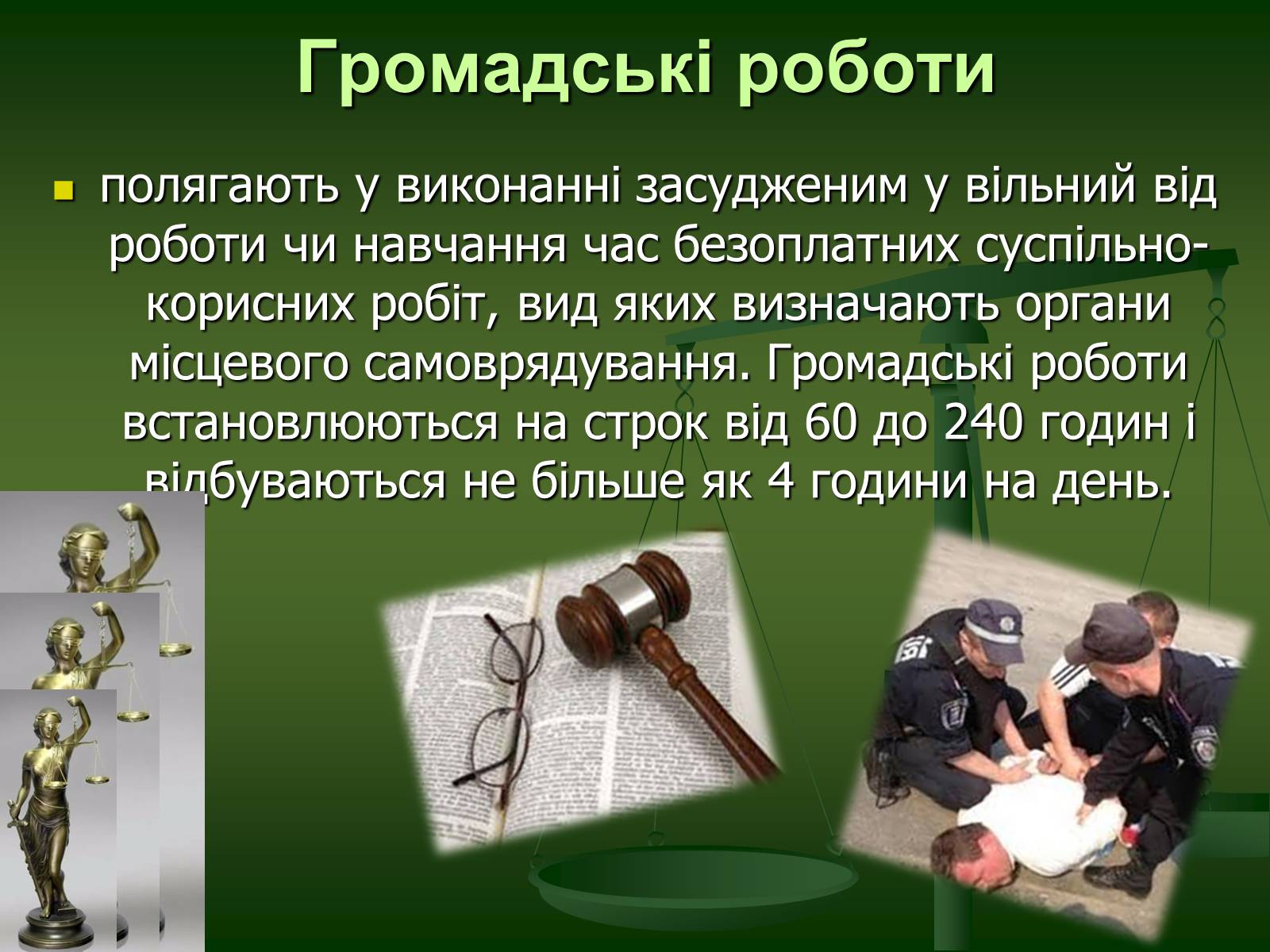 Громадські роботи

полягають у виконанні засудженим у вільний від роботи чи навчання час безоплатних суспільно-корисних робіт, вид яких визначають органи місцевого самоврядування. Громадські роботи встановлюються на строк від 60 до 240 годин і відбуваються не більше як 4 години на день.